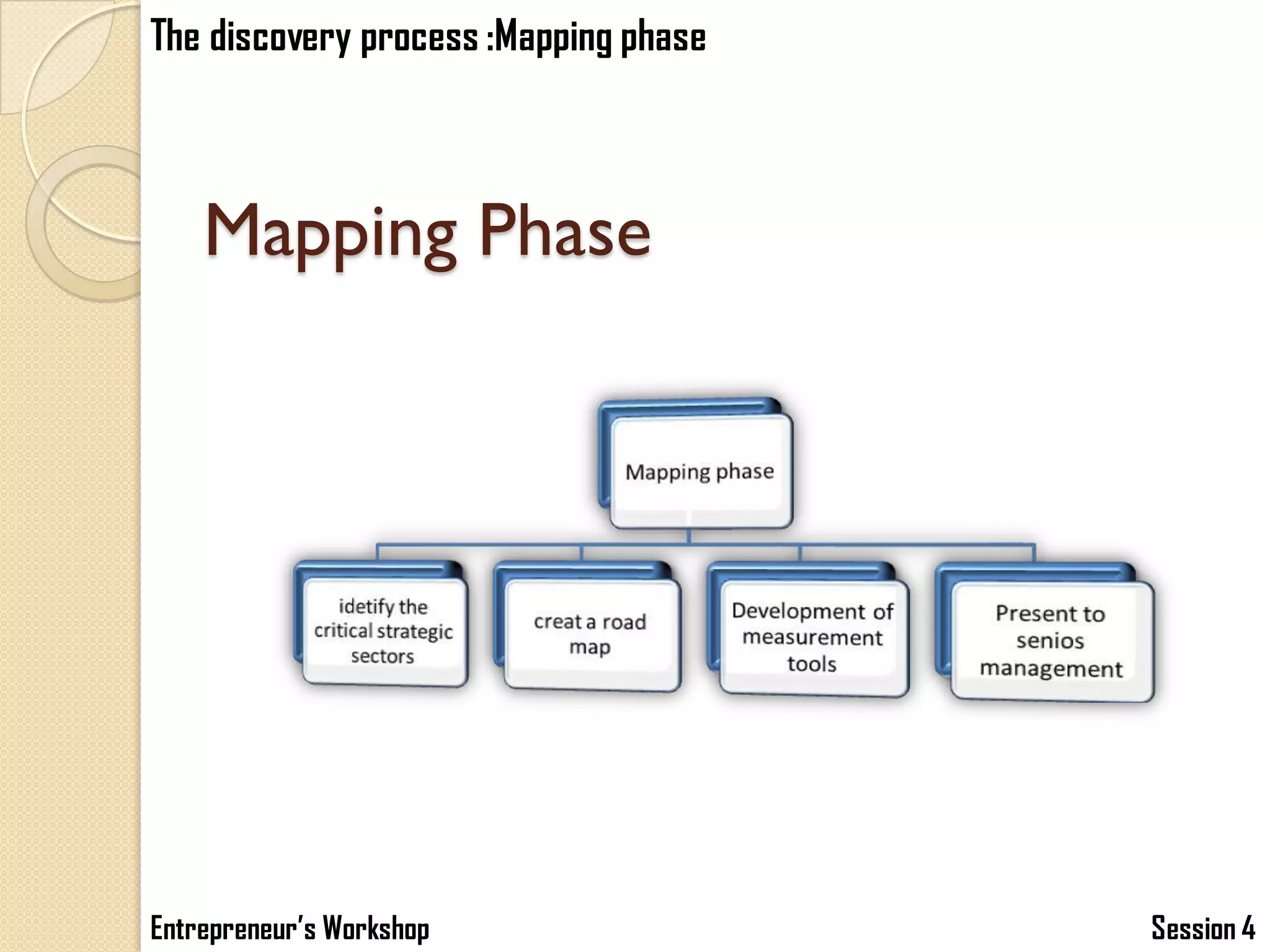 The discovery process :Mapping phase

Mapping Phase

Mapping phase

idetify the critical strategic sectors

creat a road map

Development of measurement tools

Present to senios management

Entrepreneur's Workshop

Session 4